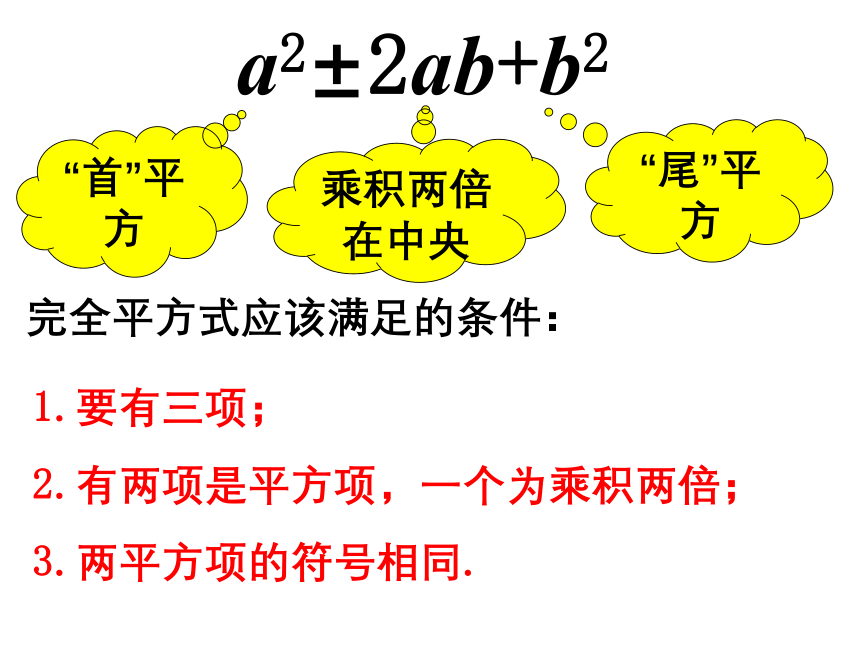 $a^2 \pm 2ab + b^2$

“首”平方

乘积两倍在中央

“尾”平方

完全平方式应该满足的条件：

1. 要有三项；

2. 有两项是平方项，一个为乘积两倍；

3. 两平方项的符号相同.